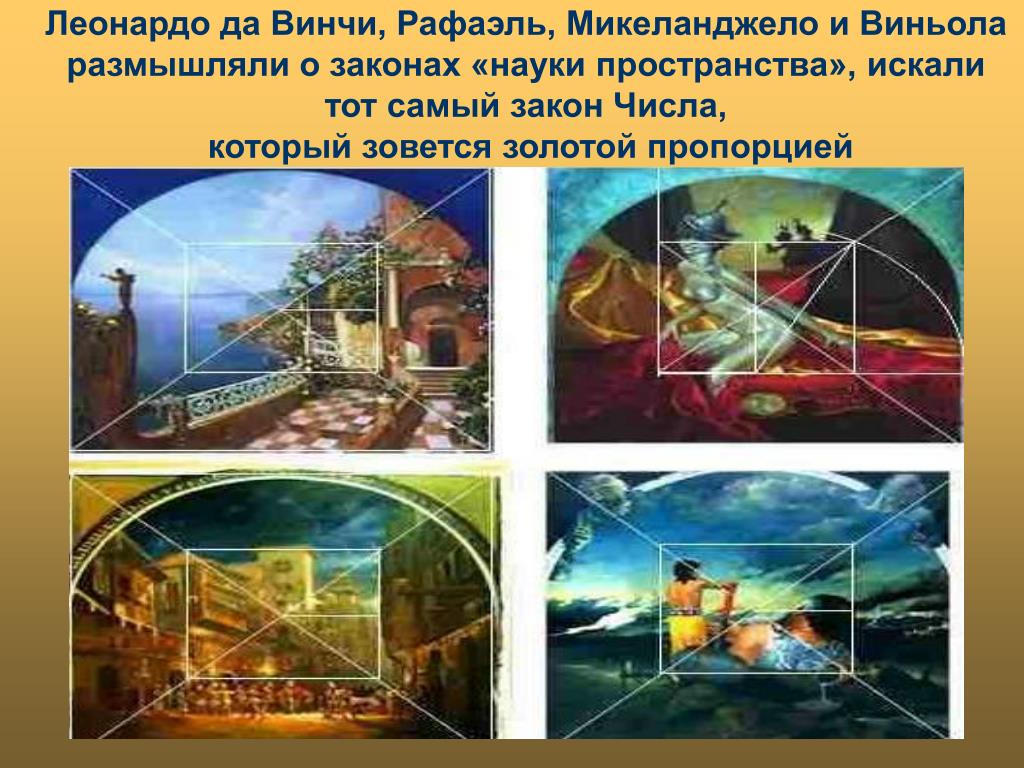 Леонардо да Винчи, Рафаэль, Микеланджело и Виньола размышляли о законах «науки пространства», искали тот самый закон Числа,
который зовется золотой пропорцией